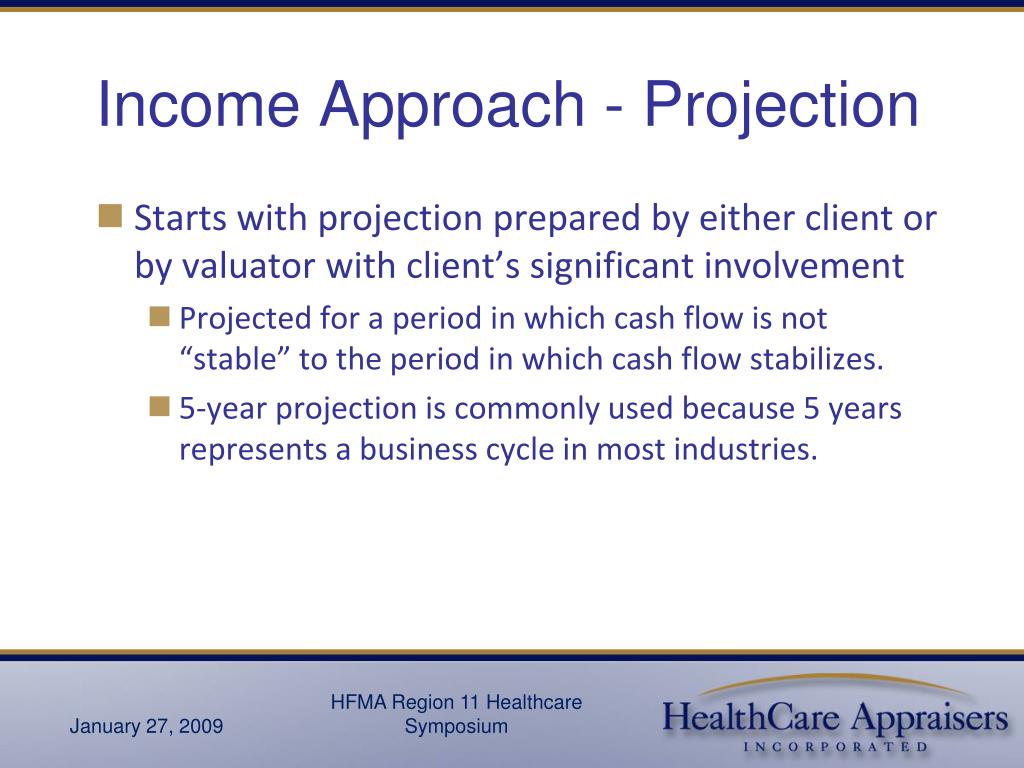 Income Approach - Projection

Starts with projection prepared by either client or by valuator with client’s significant involvement

Projected for a period in which cash flow is not “stable” to the period in which cash flow stabilizes.

5-year projection is commonly used because 5 years represents a business cycle in most industries.

January 27, 2009

HFMA Region 11 Healthcare Symposium

HealthCare Appraisers
INCORPORATED